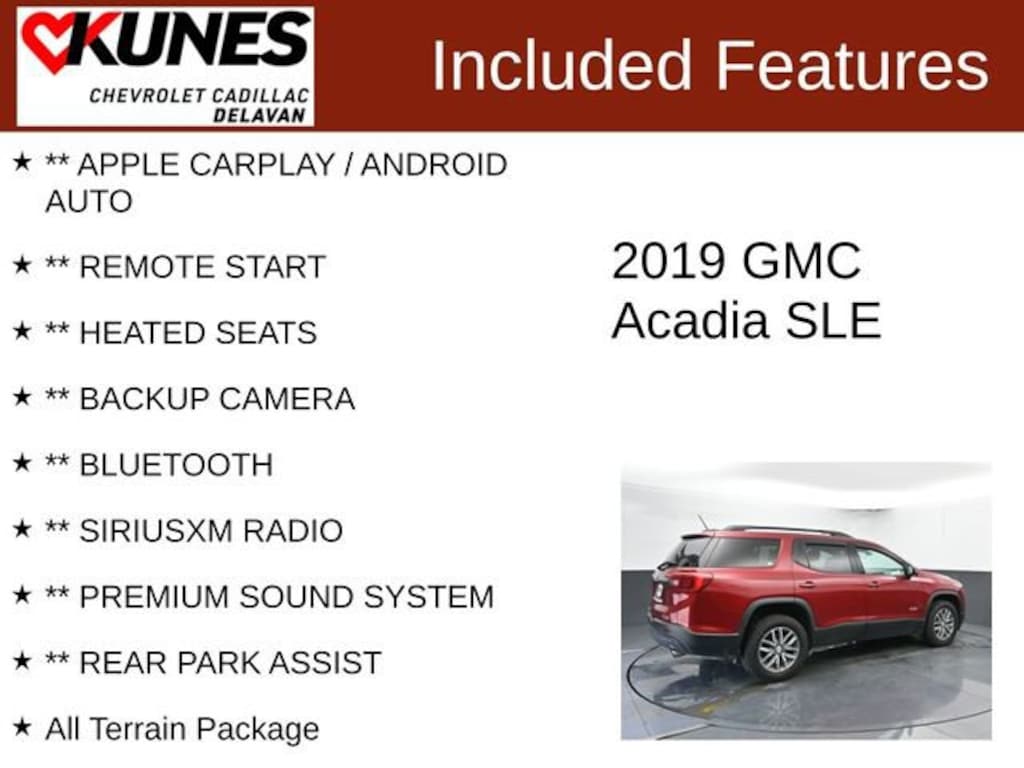 KUNES
CHEVROLET CADILLAC
DELAVAN

Included Features

★ ** APPLE CARPLAY / ANDROID AUTO

★ ** REMOTE START

★ ** HEATED SEATS

★ ** BACKUP CAMERA

★ ** BLUETOOTH

★ ** SIRIUSXM RADIO

★ ** PREMIUM SOUND SYSTEM

★ ** REAR PARK ASSIST

★ All Terrain Package

2019 GMC Acadia SLE